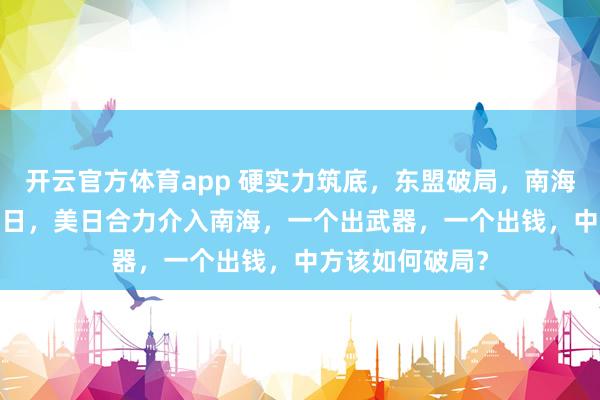 开云官方体育app 硬实力筑底，东盟破局，南海
日，美日合力介入南海，一个出武器，一个出钱，中
器，一个出钱，中方该如何破局？